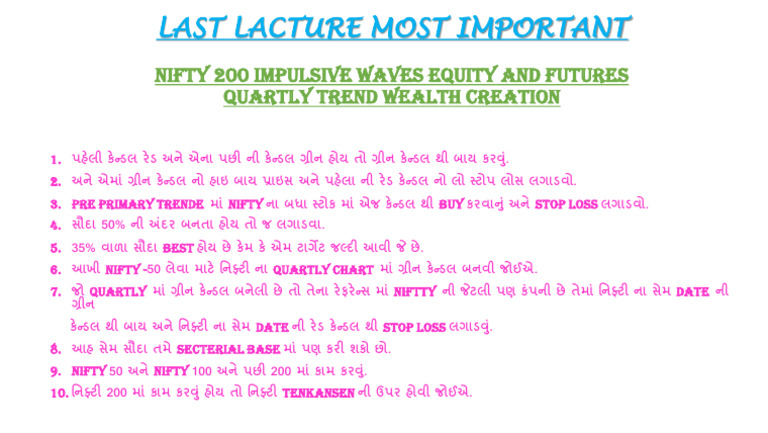 LAST LACTURE MOST IMPORTANT

NIFTY 200 IMPULSIVE WAVES EQUITY AND FUTURES QUARTLY TREND WEALTH CREATION

1. પહેલી કેન્ડલ રેડ અને એના પછી ની કેન્ડલ ગ્રીન હોય તો ગ્રીન કેન્ડલ થી બાય કરવું.
2. અને એમાં ગ્રીન કેન્ડલ નો હાઇ બાય પ્રાઇસ અને પહેલા ની રેડ કેન્ડલ નો લો સ્ટોપ લોસ લગાડવો.
3. PRE PRIMARY TRENDE માં NIFTY ના બધા સ્ટોક માં એજ કેન્ડલ થી BUY કરવાનું અને STOP LOSS લગાડવો.
4. સૌદા 50% ની અંદર બનતા હોય તો જ લગાડવા.
5. 35% વાળા સૌદા BEST હોય છે કેમ કે એમ ટાર્ગેટ જલ્દી આવી જે છે.
6. આખી NIFTY -50 લેવા માટે નિફ્ટી ના QUARTLY CHART માં ગ્રીન કેન્ડલ બનવી જોઈએ.
7. જો QUARTLY માં ગ્રીન કેન્ડલ બનેલી છે તો તેના રેફરેન્સ માં NIFTTY ની જેટલી પણ કંપની છે તેમાં નિફ્ટી ના સેમ DATE ની ગ્રીન
કેન્ડલ થી બાય અને નિફ્ટી ના સેમ DATE ની રેડ કેન્ડલ થી STOP LOSS લગાડવું.
8. આહ સેમ સૌદા તમે SECTERIAL BASE માં પણ કરી શકો છો.
9. NIFTY 50 અને NIFTY 100 અને પછી 200 માં કામ કરવું.
10. નિફ્ટી 200 માં કામ કરવું હોય તો નિફ્ટી TENKANSEN ની ઉપર હોવી જોઈએ.